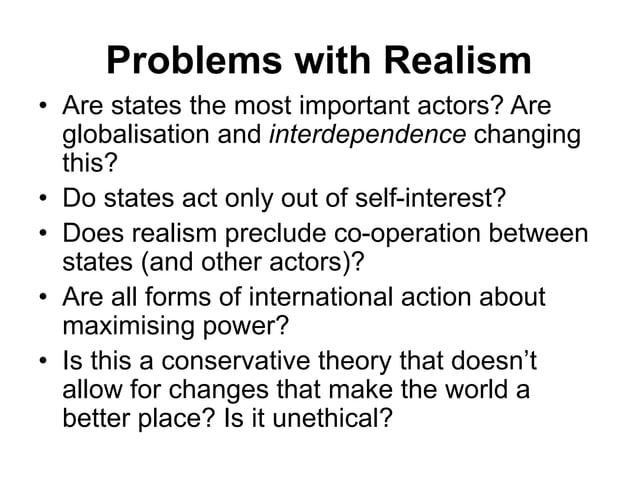 Problems with Realism

• Are states the most important actors? Are globalisation and interdependence changing this?
• Do states act only out of self-interest?
• Does realism preclude co-operation between states (and other actors)?
• Are all forms of international action about maximising power?
• Is this a conservative theory that doesn't allow for changes that make the world a better place? Is it unethical?